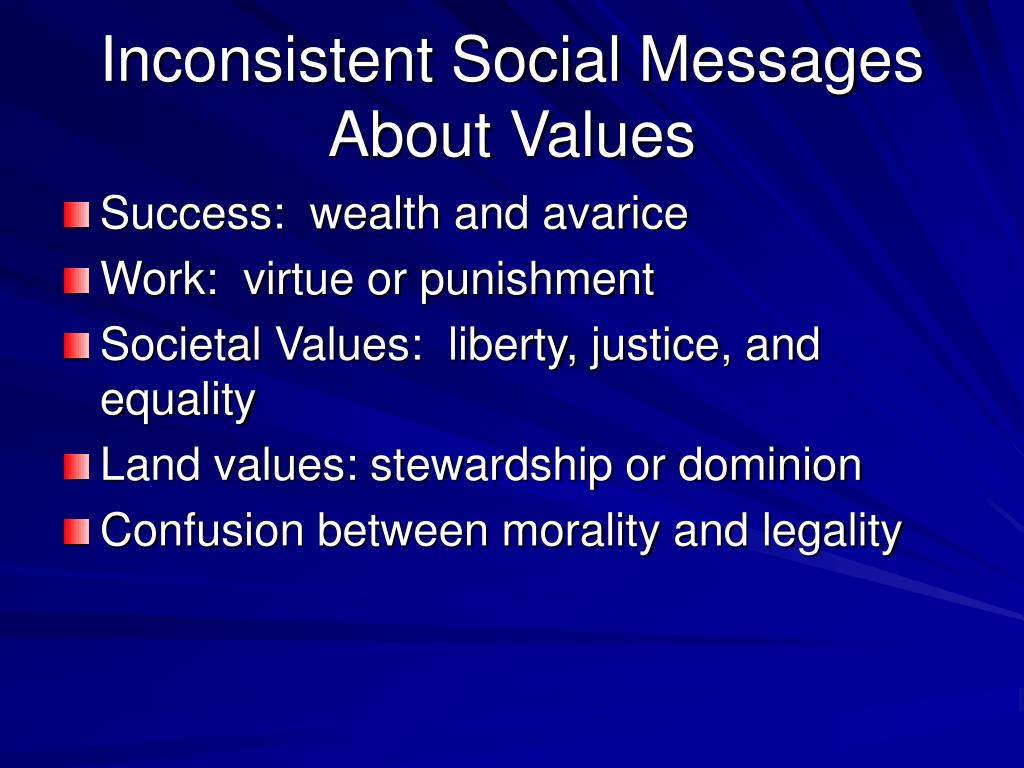 Inconsistent Social Messages About Values

Success:  wealth and avarice
Work:  virtue or punishment
Societal Values:  liberty, justice, and equality
Land values: stewardship or dominion
Confusion between morality and legality